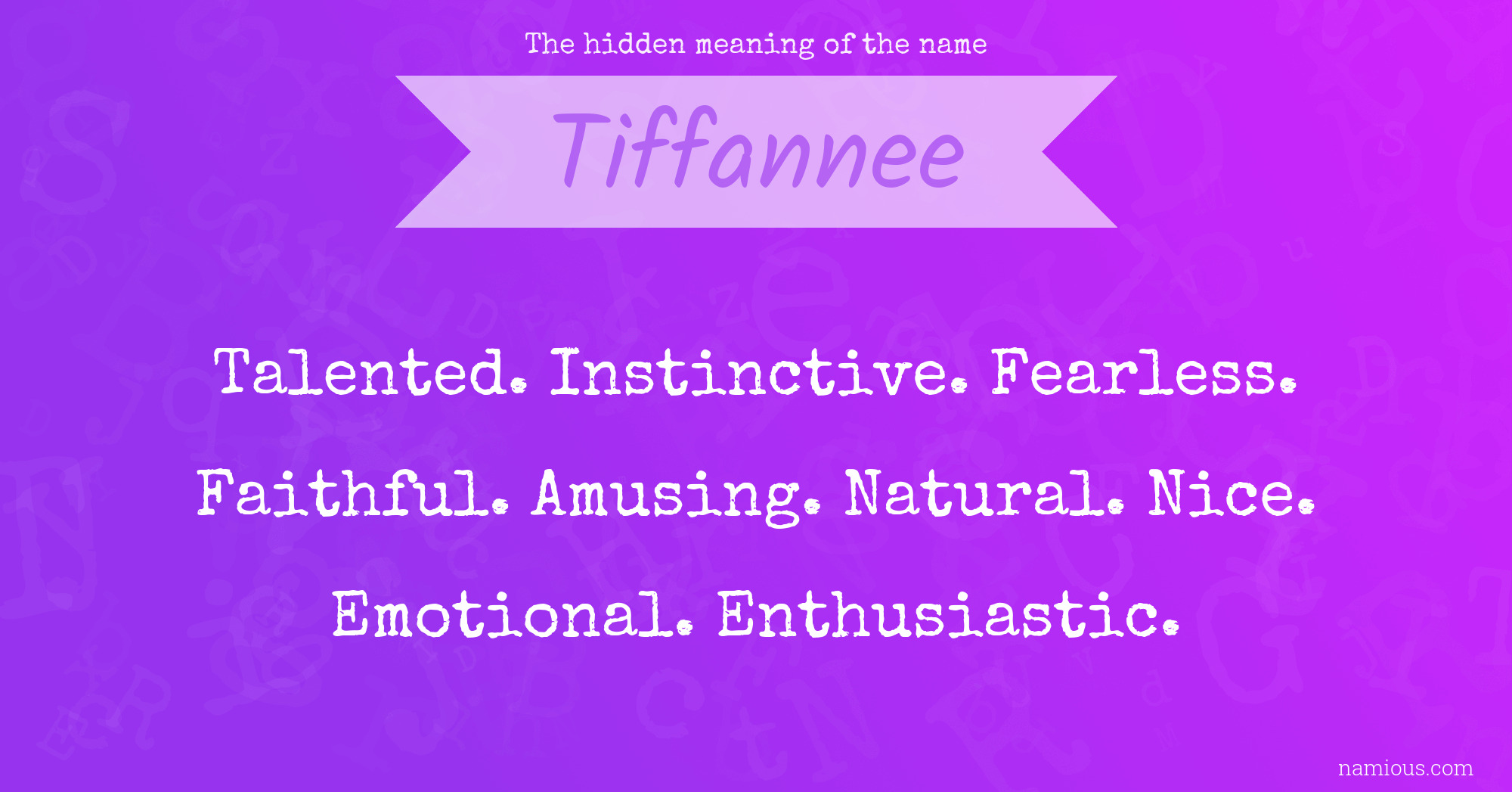 The hidden meaning of the name

Tiffannee

Talented. Instinctive. Fearless. Faithful. Amusing. Natural. Nice. Emotional. Enthusiastic.

namious.com